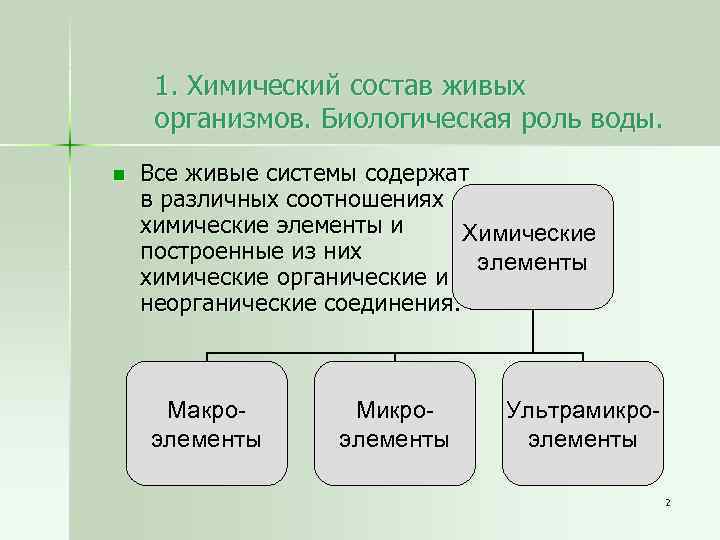 1. Химический состав живых организмов. Биологическая роль воды.

Все живые системы содержат в различных соотношениях химические элементы и построенные из них химические органические и неорганические соединения.

Химические элементы

Макро-элементы

Микро-элементы

Ультрамикро-элементы

2